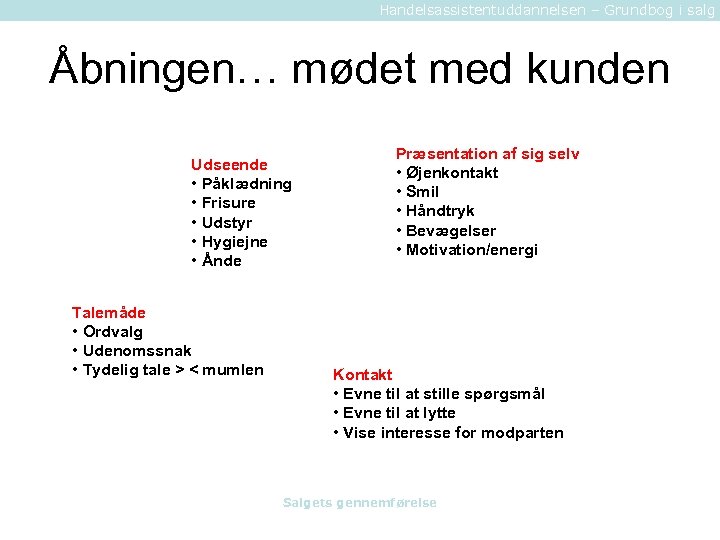 Handelsassistentuddannelsen – Grundbog i salg

Åbningen… mødet med kunden

Udseende
• Påklædning
• Frisure
• Udstyr
• Hygiejne
• Ånde

Præsentation af sig selv
• Øjenkontakt
• Smil
• Håndtryk
• Bevægelser
• Motivation/energi

Talemåde
• Ordvalg
• Udenomssnak
• Tydelig tale > < mumlen

Kontakt
• Evne til at stille spørgsmål
• Evne til at lytte
• Vise interesse for modparten

Salgets gennemførelse